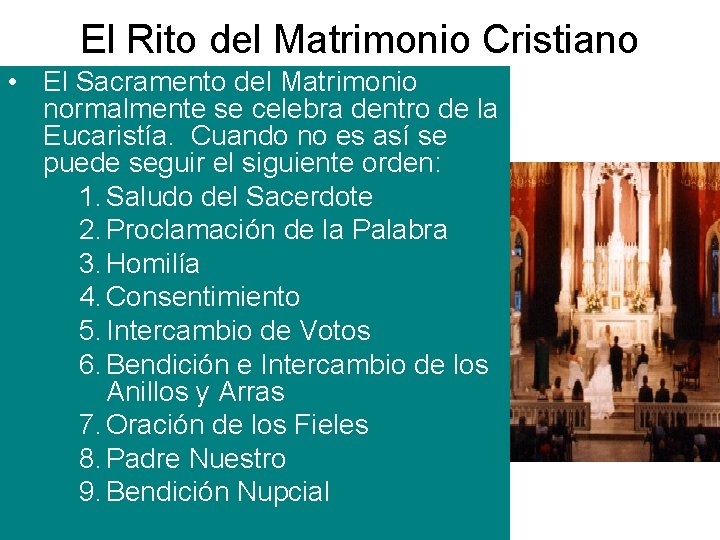 El Rito del Matrimonio Cristiano

• El Sacramento del Matrimonio normalmente se celebra dentro de la Eucaristía. Cuando no es así se puede seguir el siguiente orden:

1. Saludo del Sacerdote
2. Proclamación de la Palabra
3. Homilía
4. Consentimiento
5. Intercambio de Votos
6. Bendición e Intercambio de los Anillos y Arras
7. Oración de los Fieles
8. Padre Nuestro
9. Bendición Nupcial